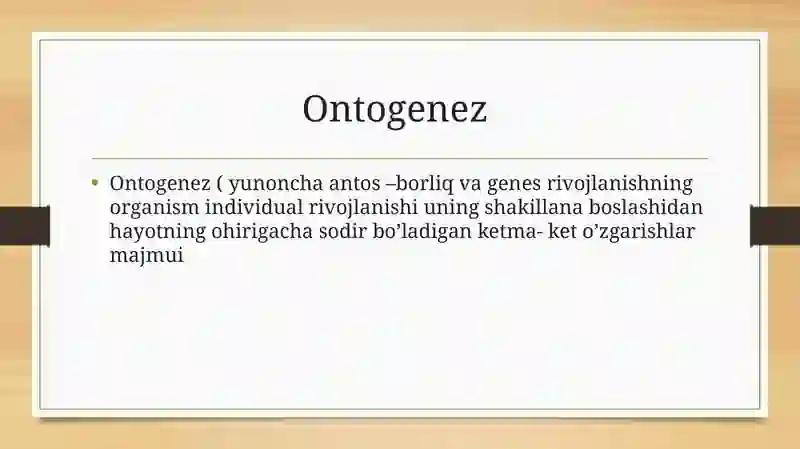 Ontogenez

• Ontogenez ( yunoncha antos –borliq va genes rivojlanishning organism individual rivojlanishi uning shakillana boslashidan hayotning ohirigacha sodir bo’ladigan ketma- ket o’zgarishlar majmui